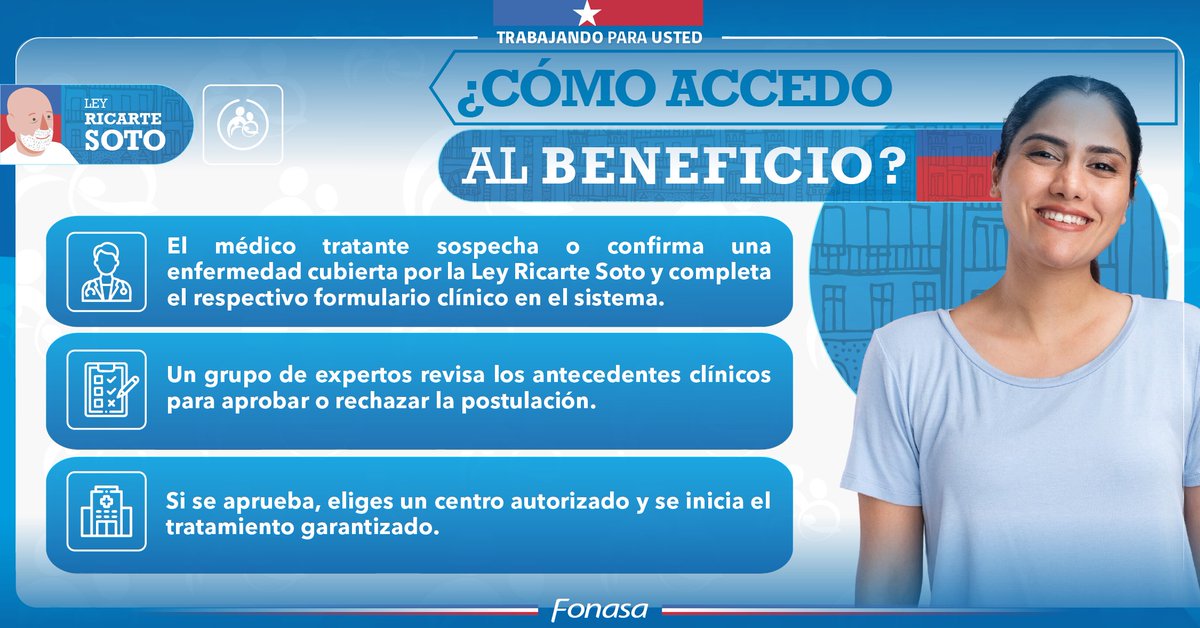 TRABAJANDO PARA USTED

LEY RICARTE SOTO

¿CÓMO ACCEDO AL BENEFICIO?

El médico tratante sospecha o confirma una enfermedad cubierta por la Ley Ricarte Soto y completa el respectivo formulario clínico en el sistema.

Un grupo de expertos revisa los antecedentes clínicos para aprobar o rechazar la postulación.

Si se aprueba, eliges un centro autorizado y se inicia el tratamiento garantizado.

Fonasa